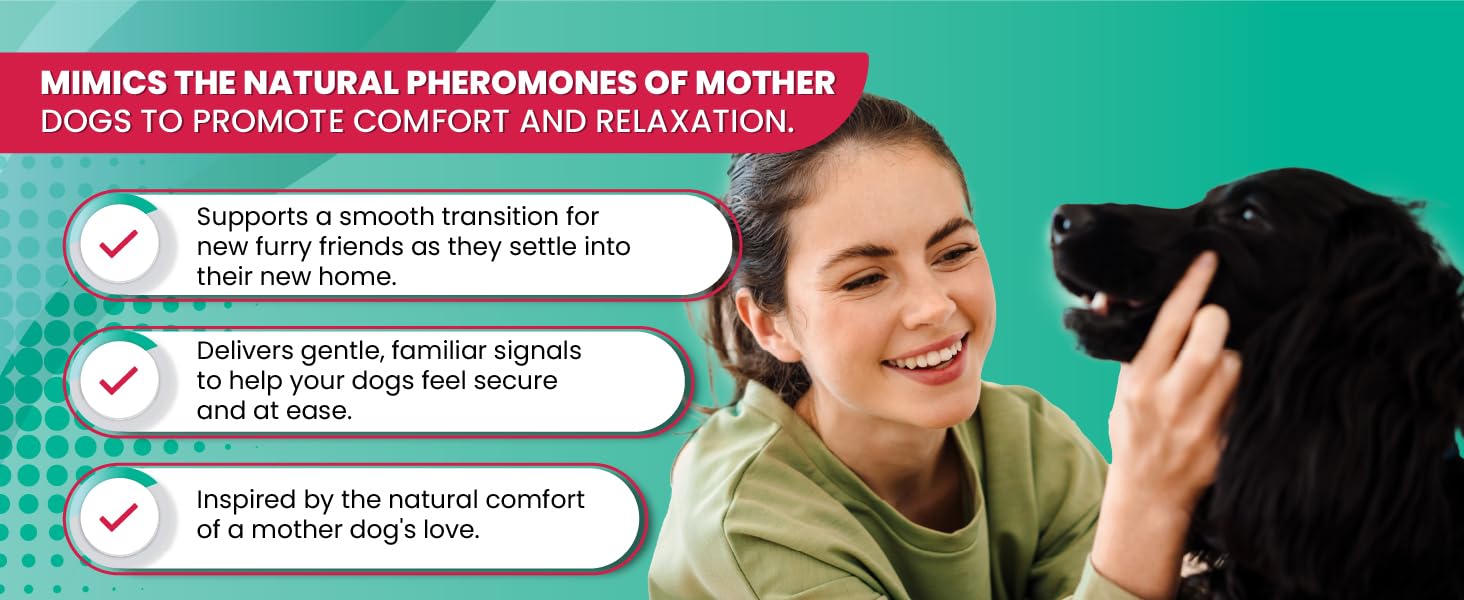 MIMICS THE NATURAL PHEROMONES OF MOTHER DOGS TO PROMOTE COMFORT AND RELAXATION.

Supports a smooth transition for new furry friends as they settle into their new home.

Delivers gentle, familiar signals to help your dogs feel secure and at ease.

Inspired by the natural comfort of a mother dog's love.